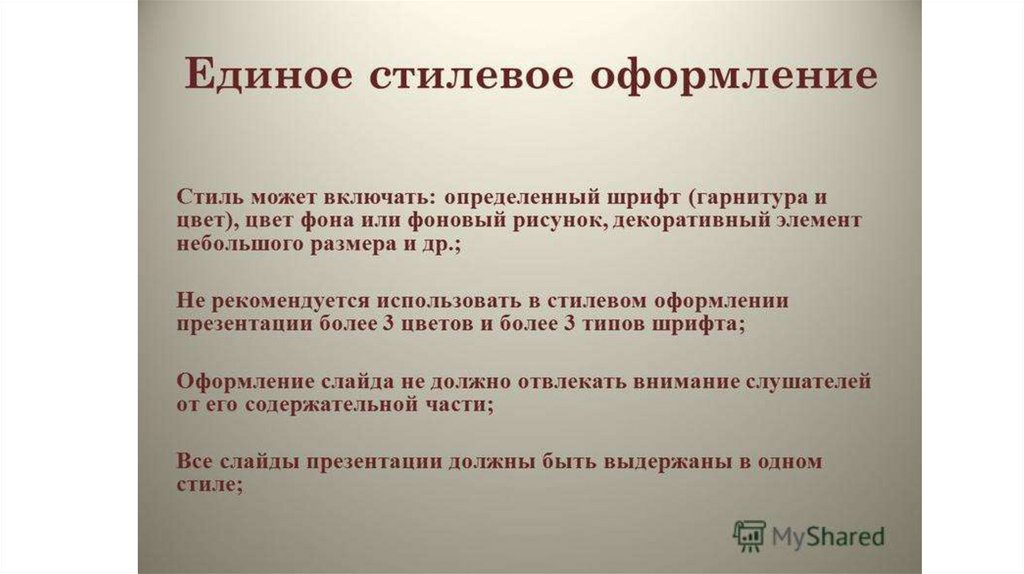 Единое стилевое оформление

Стиль может включать: определенный шрифт (гарнитура и цвет), цвет фона или фоновый рисунок, декоративный элемент небольшого размера и др.;

Не рекомендуется использовать в стилевом оформлении презентации более 3 цветов и более 3 типов шрифта;

Оформление слайда не должно отвлекать внимание слушателей от его содержательной части;

Все слайды презентации должны быть выдержаны в одном стиле;

MyShared